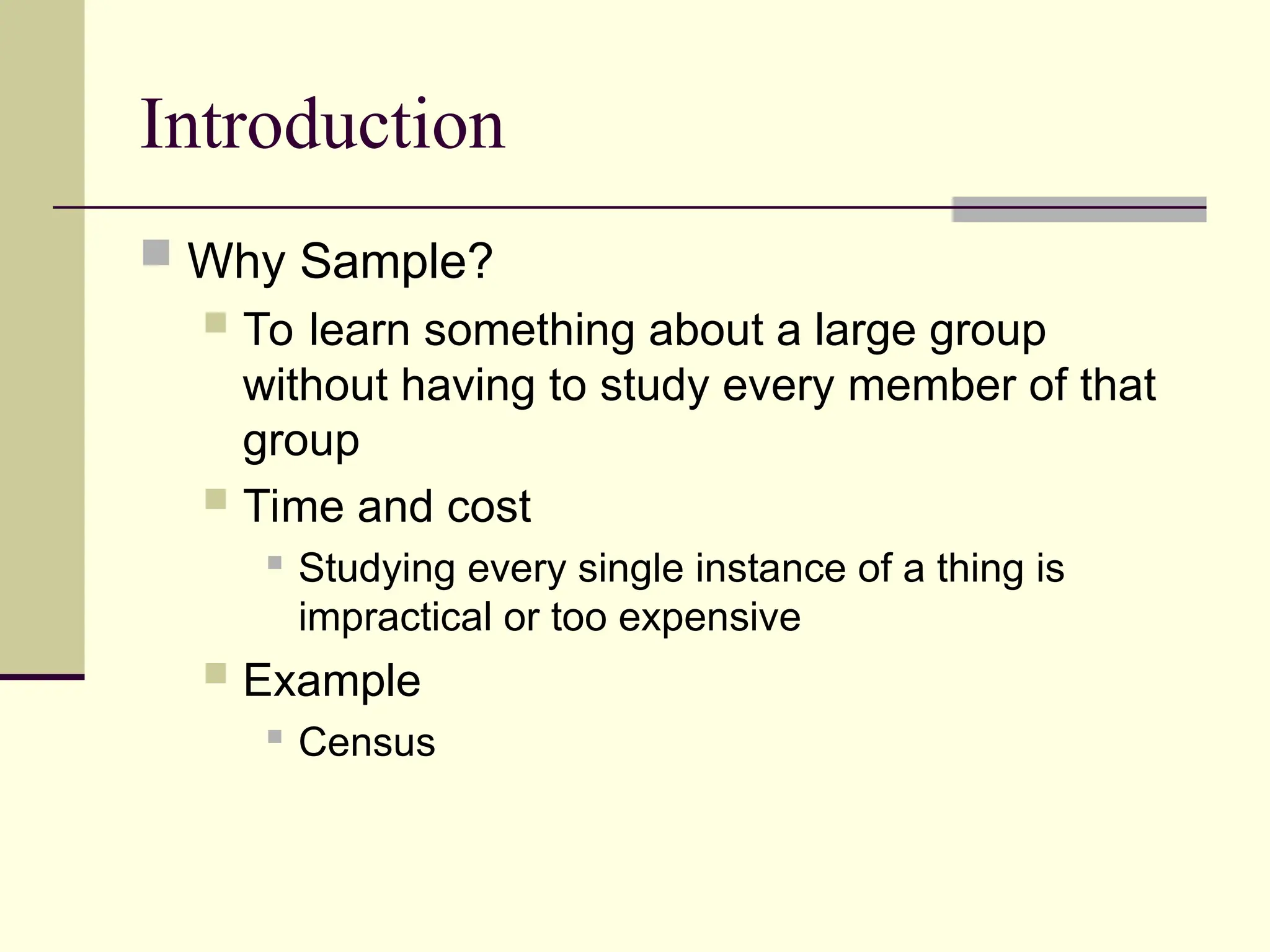 Introduction

Why Sample?

To learn something about a large group without having to study every member of that group

Time and cost

Studying every single instance of a thing is impractical or too expensive

Example

Census